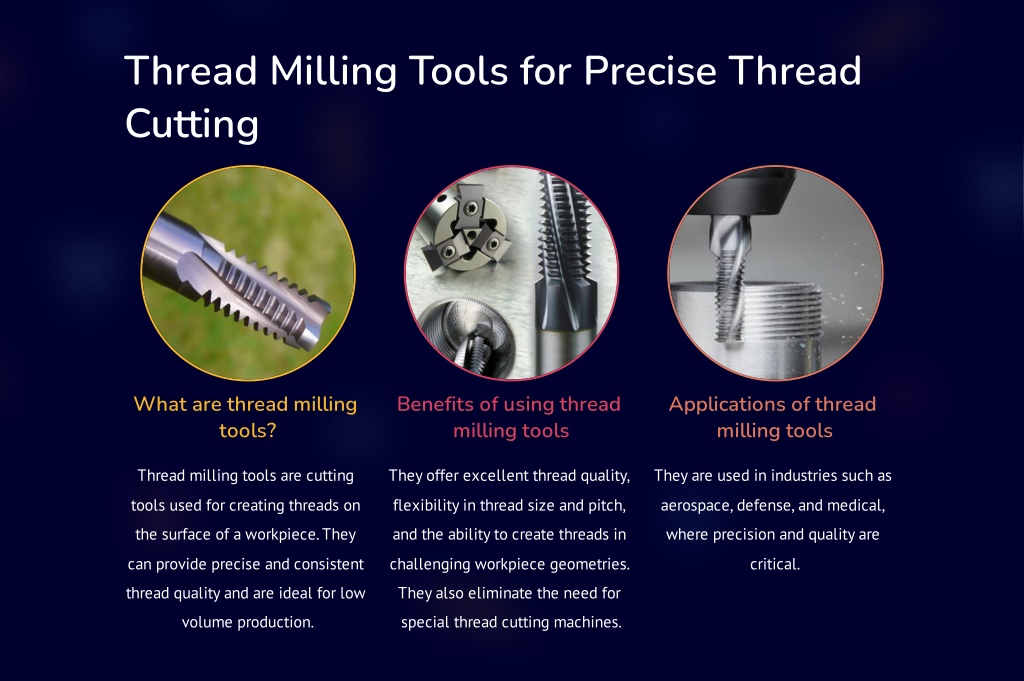 Thread Milling Tools for Precise Thread Cutting

What are thread milling tools?

Thread milling tools are cutting tools used for creating threads on the surface of a workpiece. They can provide precise and consistent thread quality and are ideal for low volume production.

Benefits of using thread milling tools

They offer excellent thread quality, flexibility in thread size and pitch, and the ability to create threads in challenging workpiece geometries. They also eliminate the need for special thread cutting machines.

Applications of thread milling tools

They are used in industries such as aerospace, defense, and medical, where precision and quality are critical.